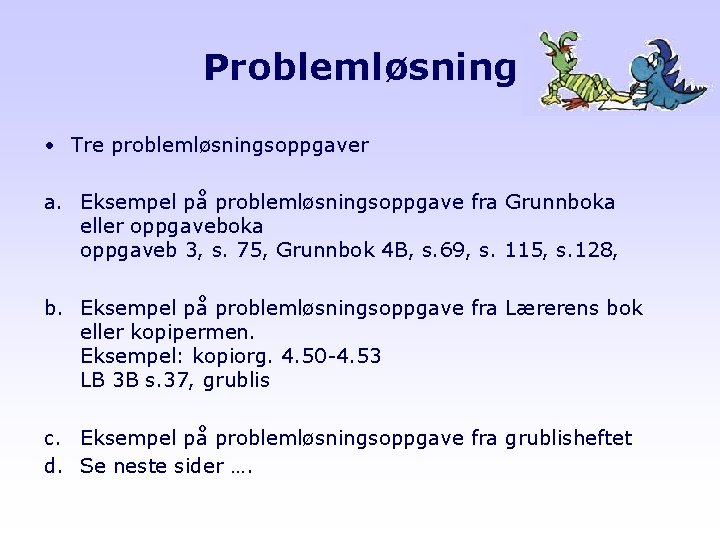 Problemløsning

• Tre problemløsningsoppgaver

a. Eksempel på problemløsningsoppgave fra Grunnboka eller oppgaveboka
oppgaveb 3, s. 75, Grunnbok 4B, s.69, s. 115, s.128,

b. Eksempel på problemløsningsoppgave fra Lærerens bok eller kopipermen.
Eksempel: kopiorg. 4.50-4.53
LB 3B s.37, grublis

c. Eksempel på problemløsningsoppgave fra grublisheftet
d. Se neste sider ….